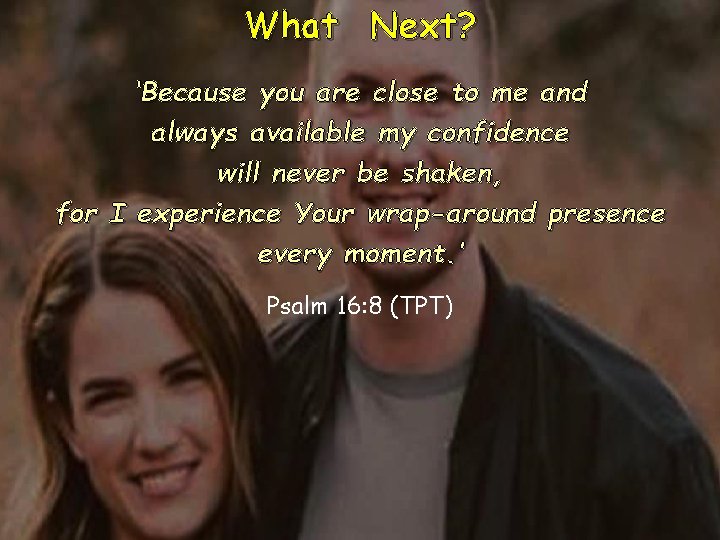 What Next?

'Because you are close to me and always available my confidence will never be shaken, for I experience Your wrap-around presence every moment.'

Psalm 16:8 (TPT)